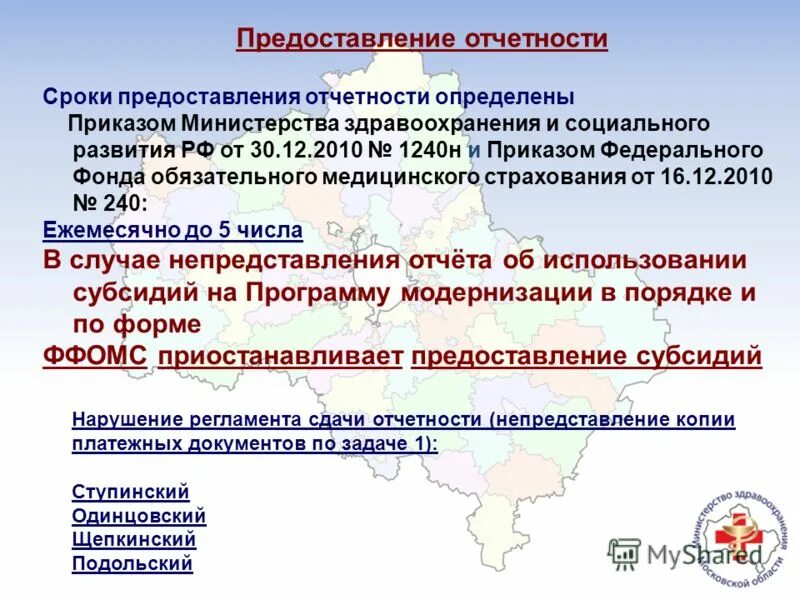 Предоставление отчетности

Сроки предоставления отчетности определены
Приказом Министерства здравоохранения и социального развития РФ от 30.12.2010 № 1240н и Приказом Федерального Фонда обязательного медицинского страхования от 16.12.2010 № 240:
Ежемесячно до 5 числа
В случае непредставления отчёта об использовании субсидий на Программу модернизации в порядке и по форме
ФФОМС приостанавливает предоставление субсидий

Нарушение регламента сдачи отчетности (непредставление копии платежных документов по задаче 1):

Ступинский
Одинцовский
Щепкинский
Подольский

MyShared

Министерство здравоохранения Московской области